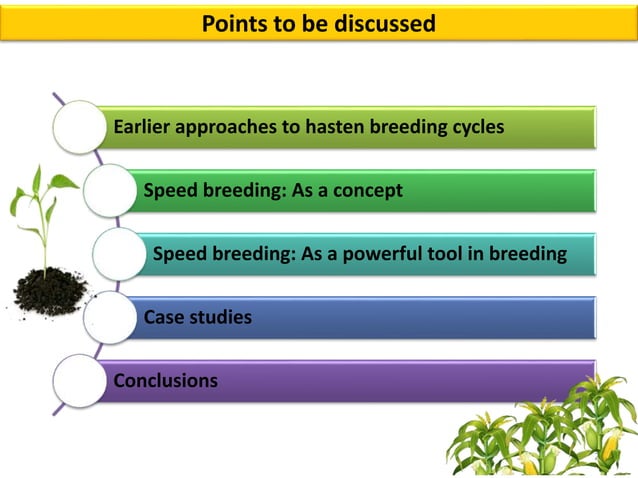 Points to be discussed

Earlier approaches to hasten breeding cycles

Speed breeding: As a concept

Speed breeding: As a powerful tool in breeding

Case studies

Conclusions